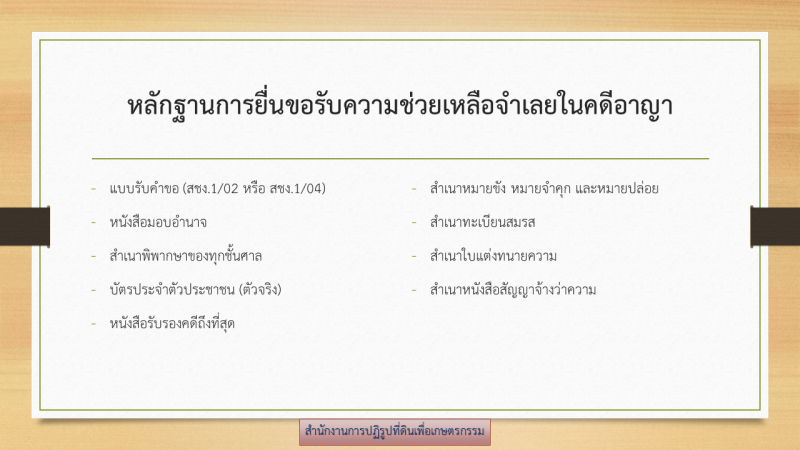 หลักฐานการยื่นขอรับความช่วยเหลือจำเลยในคดีอาญา

- แบบรับคำขอ (สชง.1/02 หรือ สชง.1/04)
- หนังสือมอบอำนาจ
- สำเนาพิพากษาของทุกชั้นศาล
- บัตรประจำตัวประชาชน (ตัวจริง)
- หนังสือรับรองคดีถึงที่สุด

- สำเนาหมายขัง หมายจำคุก และหมายปล่อย
- สำเนาทะเบียนสมรส
- สำเนาใบแต่งทนายความ
- สำเนาหนังสือสัญญาจ้างว่าความ

สำนักงานการปฏิรูปที่ดินเพื่อเกษตรกรรม